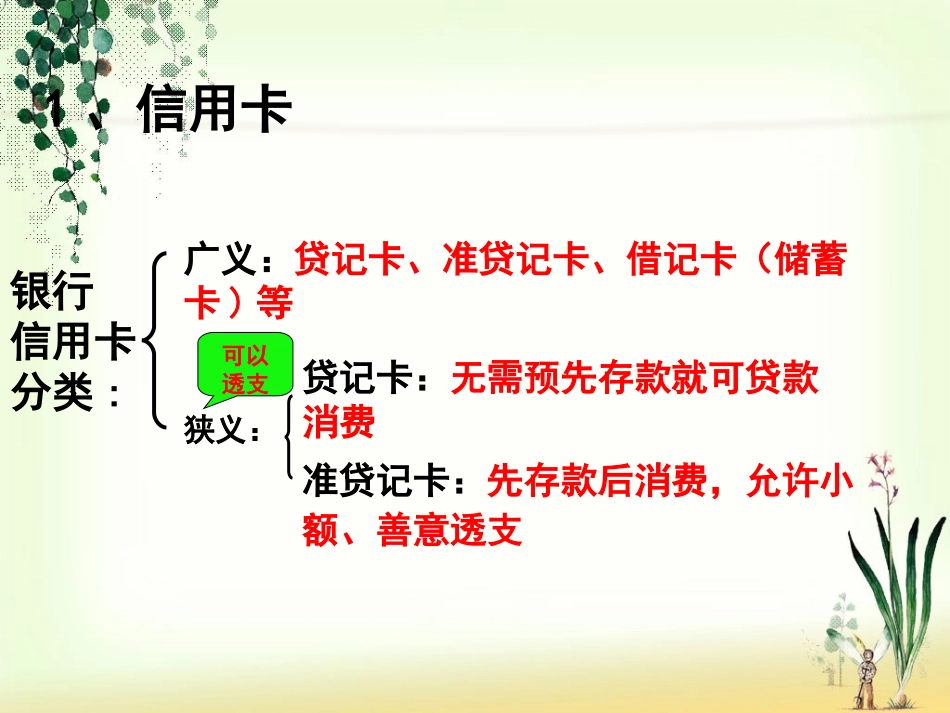 1、信用卡

银行信用卡分类：

广义：贷记卡、准贷记卡、借记卡（储蓄卡）等

可以透支

狭义：

贷记卡：无需预先存款就可贷款消费

准贷记卡：先存款后消费，允许小额、善意透支